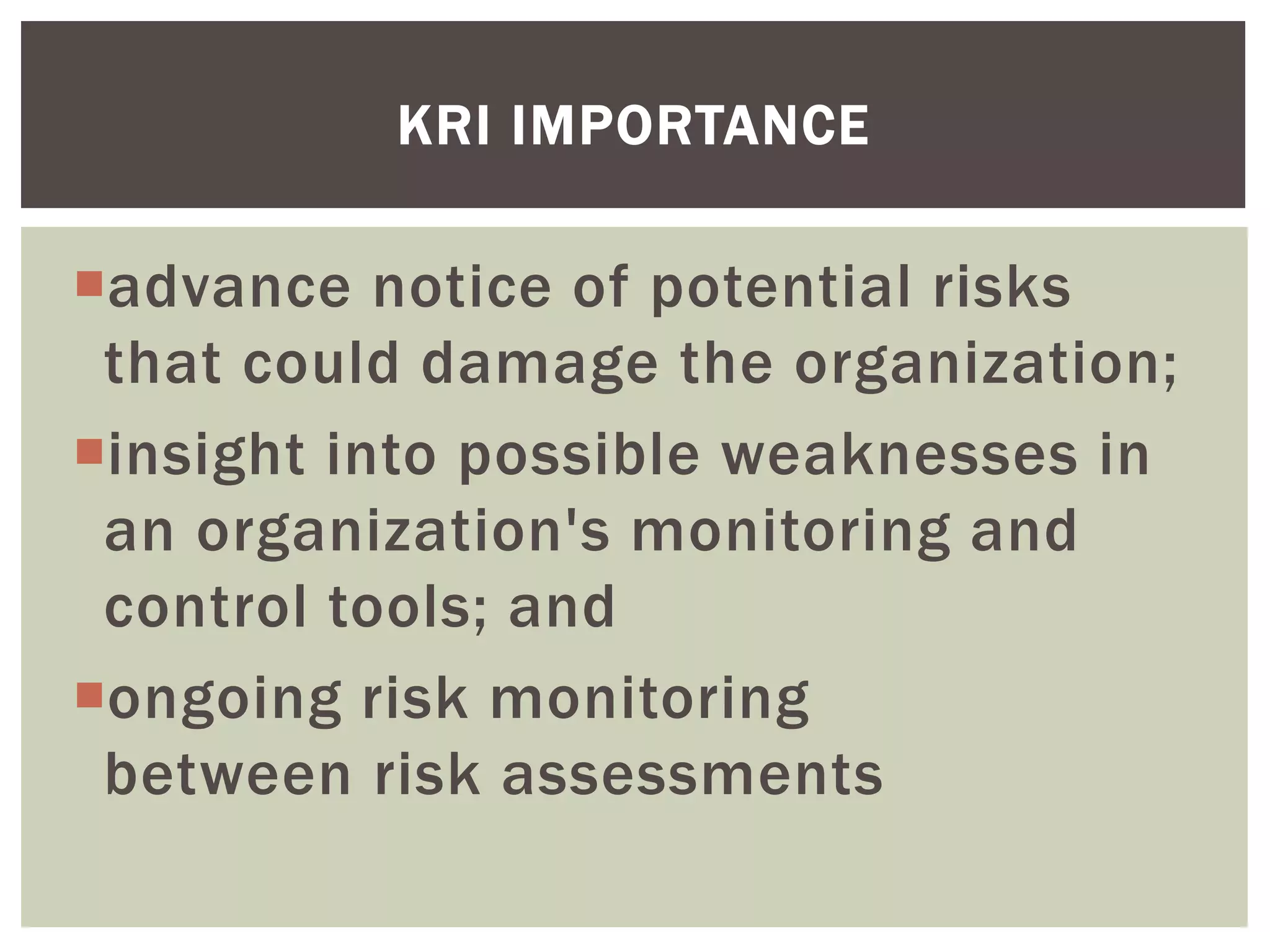 KRI IMPORTANCE

advance notice of potential risks that could damage the organization;

insight into possible weaknesses in an organization's monitoring and control tools; and

ongoing risk monitoring between risk assessments